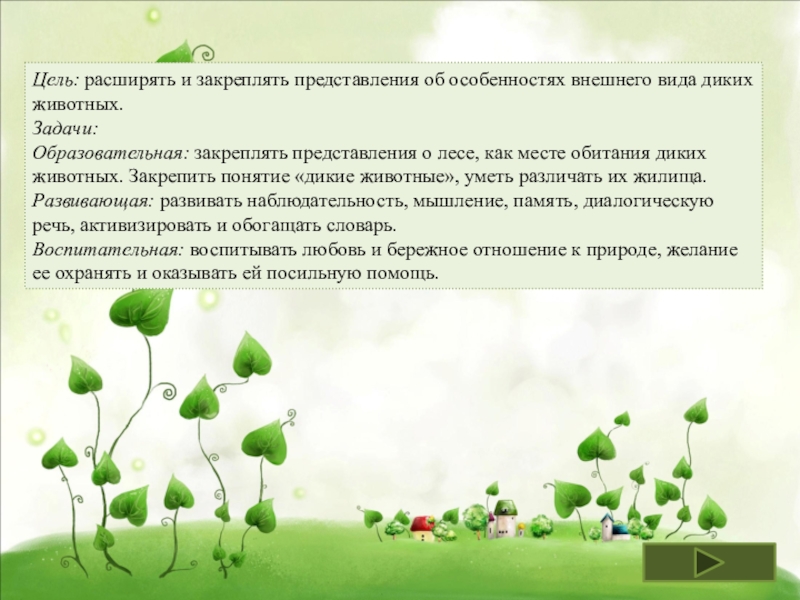 Цель: расширять и закреплять представления об особенностях внешнего вида диких животных.
Задачи:
Образовательная: закреплять представления о лесе, как месте обитания диких животных. Закрепить понятие «дикие животные», уметь различать их жилища.
Развивающая: развивать наблюдательность, мышление, память, диалогическую речь, активизировать и обогащать словарь.
Воспитательная: воспитывать любовь и бережное отношение к природе, желание ее охранять и оказывать ей посильную помощь.